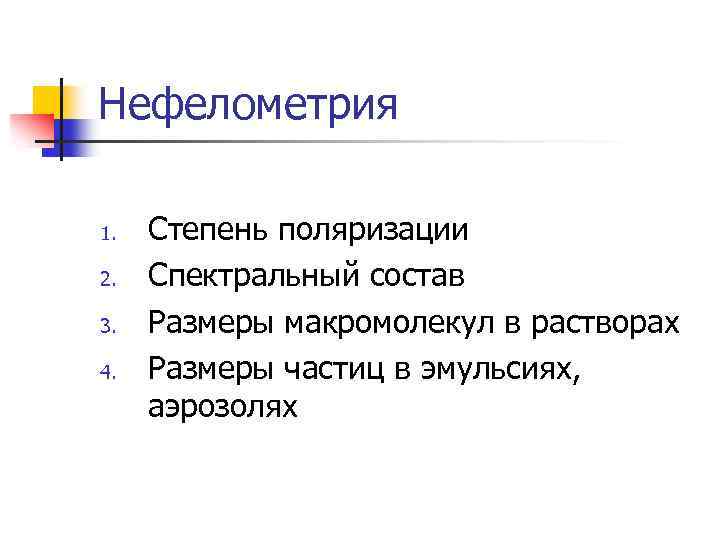 Нефелометрия

1. Степень поляризации
2. Спектральный состав
3. Размеры макромолекул в растворах
4. Размеры частиц в эмульсиях, аэрозолях